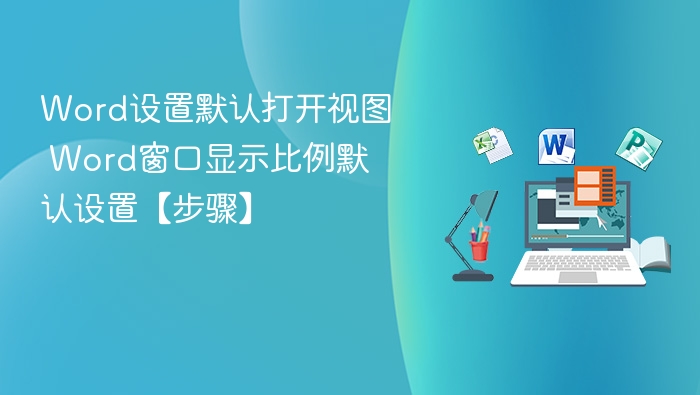 Word设置默认打开视图 Word窗口显示比例默认设置【步骤】

X

W

P